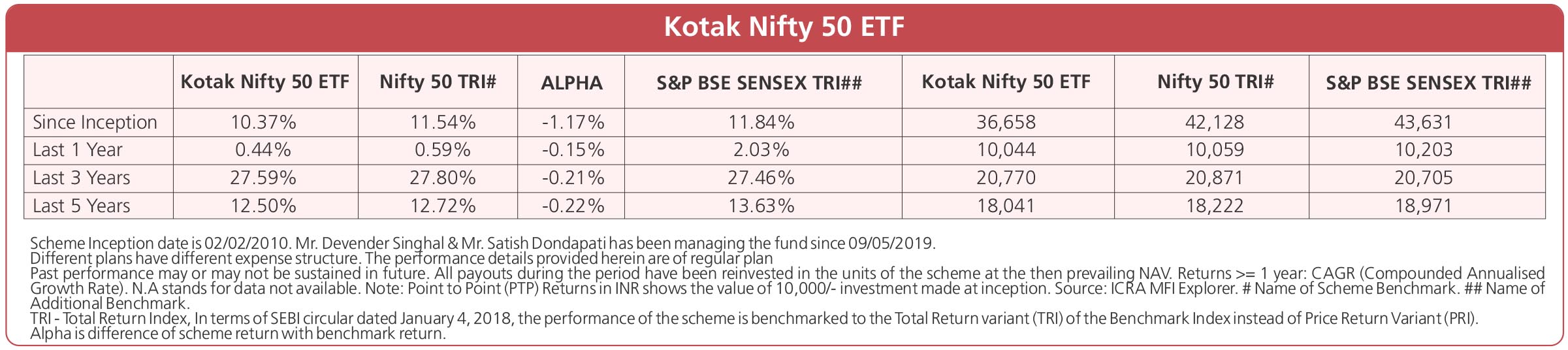 Kotak Nifty 50 ETF

| | Kotak Nifty 50 ETF | Nifty 50 TRI# | ALPHA | S&P BSE SENSEX TRI## | Kotak Nifty 50 ETF | Nifty 50 TRI# | S&P BSE SENSEX TRI## |
|---|---|---|---|---|---|---|---|
| Since Inception | 10.37% | 11.54% | -1.17% | 11.84% | 36,658 | 42,128 | 43,631 |
| Last 1 Year | 0.44% | 0.59% | -0.15% | 2.03% | 10,044 | 10,059 | 10,203 |
| Last 3 Years | 27.59% | 27.80% | -0.21% | 27.46% | 20,770 | 20,871 | 20,705 |
| Last 5 Years | 12.50% | 12.72% | -0.22% | 13.63% | 18,041 | 18,222 | 18,971 |

Scheme Inception date is 02/02/2010. Mr. Devender Singhal & Mr. Satish Dondapati has been managing the fund since 09/05/2019.
Different plans have different expense structure. The performance details provided herein are of regular plan
Past performance may or may not be sustained in future. All payouts during the period have been reinvested in the units of the scheme at the then prevailing NAV. Returns >= 1 year: CAGR (Compounded Annualised Growth Rate). N.A stands for data not available. Note: Point to Point (PTP) Returns in INR shows the value of 10,000/- investment made at inception. Source: ICRA MFI Explorer. # Name of Scheme Benchmark. ## Name of Additional Benchmark.
TRI - Total Return Index, In terms of SEBI circular dated January 4, 2018, the performance of the scheme is benchmarked to the Total Return variant (TRI) of the Benchmark Index instead of Price Return Variant (PRI).
Alpha is difference of scheme return with benchmark return.